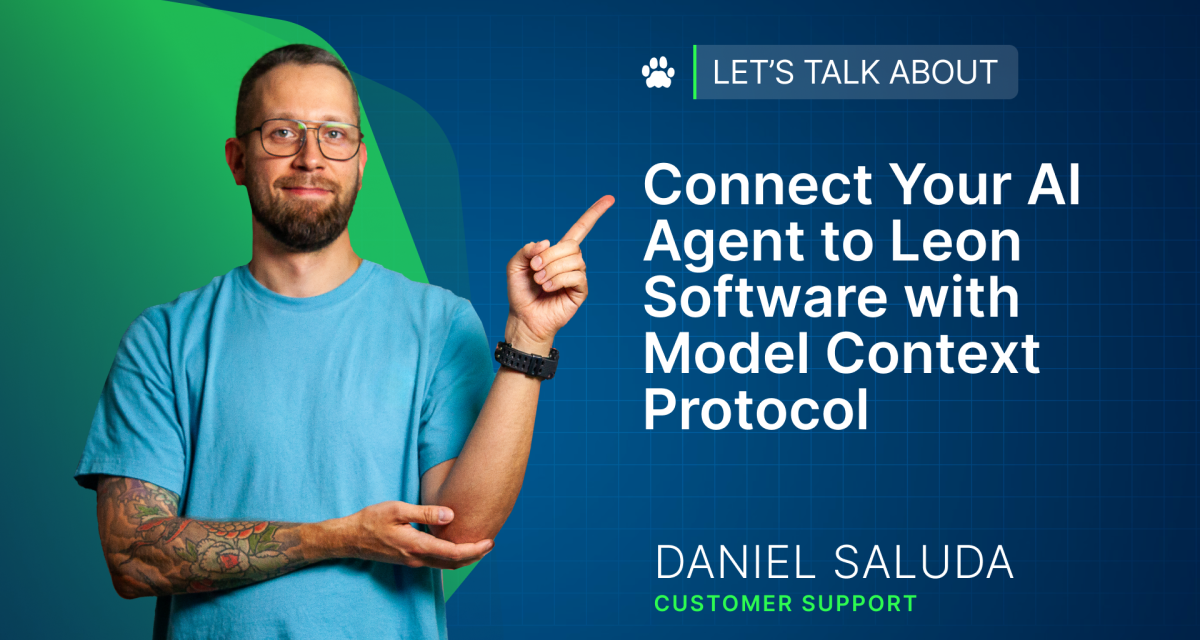 LET'S TALK ABOUT

Connect Your AI Agent to Leon Software with Model Context Protocol

DANIEL SALUDA
CUSTOMER SUPPORT